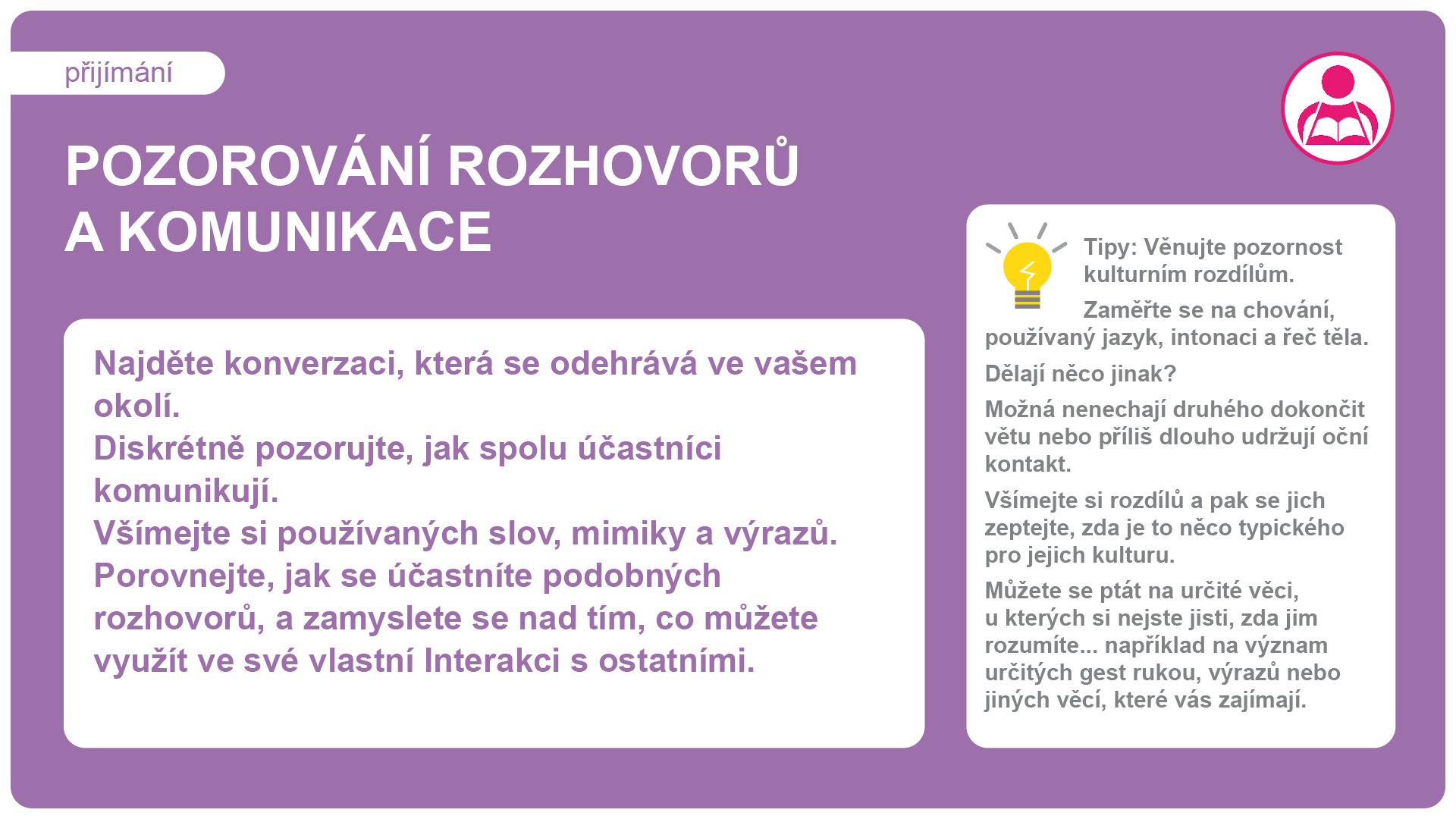 přijímání

POZOROVÁNÍ ROZHOVORŮ A KOMUNIKACE

Najděte konverzaci, která se odehrává ve vašem okolí.
Diskrétně pozorujte, jak spolu účastníci komunikují.
Všímejte si používaných slov, mimiky a výrazů.
Porovnejte, jak se účastníte podobných rozhovorů, a zamyslete se nad tím, co můžete využít ve své vlastní Interakci s ostatními.

Tipy: Věnujte pozornost kulturním rozdílům.

Zaměřte se na chování, používaný jazyk, intonaci a řeč těla.

Dělají něco jinak?

Možná nenechají druhého dokončit větu nebo příliš dlouho udržují oční kontakt.

Všímejte si rozdílů a pak se jich zeptejte, zda je to něco typického pro jejich kulturu.

Můžete se ptát na určité věci, u kterých si nejste jisti, zda jim rozumíte... například na význam určitých gest rukou, výrazů nebo jiných věcí, které vás zajímají.